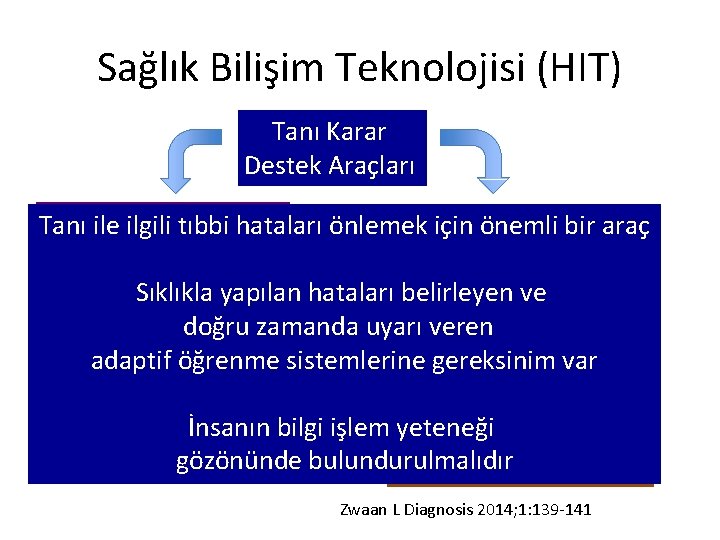 Sağlık Bilişim Teknolojisi (HIT)

Tanı Karar Destek Araçları

Tanı ile ilgili tıbbi hataları önlemek için önemli bir araç

Sıklıkla yapılan hataları belirleyen ve doğru zamanda uyarı veren adaptif öğrenme sistemlerine gereksinim var

İnsanın bilgi işlem yeteneği gözönünde bulundurulmalıdır

Zwaan L Diagnosis 2014;1:139-141